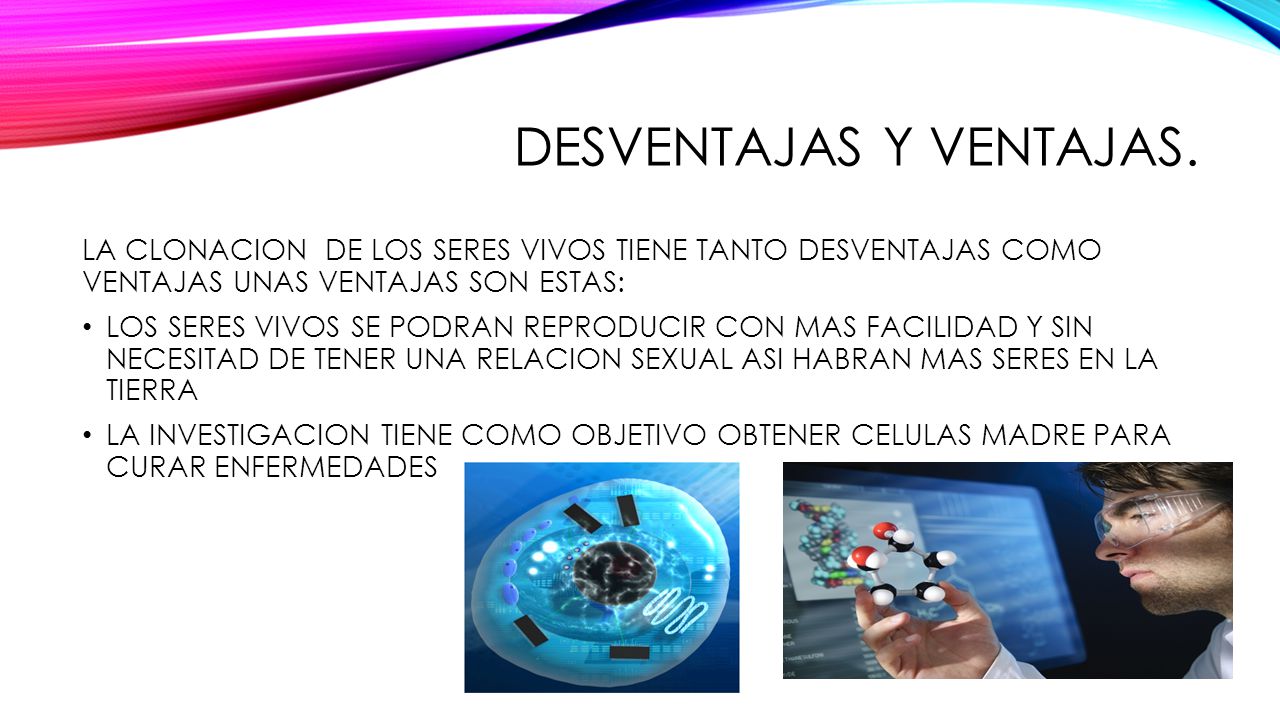 DESVENTAJAS Y VENTAJAS.

LA CLONACION DE LOS SERES VIVOS TIENE TANTO DESVENTAJAS COMO VENTAJAS UNAS VENTAJAS SON ESTAS:

• LOS SERES VIVOS SE PODRAN REPRODUCIR CON MAS FACILIDAD Y SIN NECESITAD DE TENER UNA RELACION SEXUAL ASI HABRAN MAS SERES EN LA TIERRA

• LA INVESTIGACION TIENE COMO OBJETIVO OBTENER CELULAS MADRE PARA CURAR ENFERMEDADES